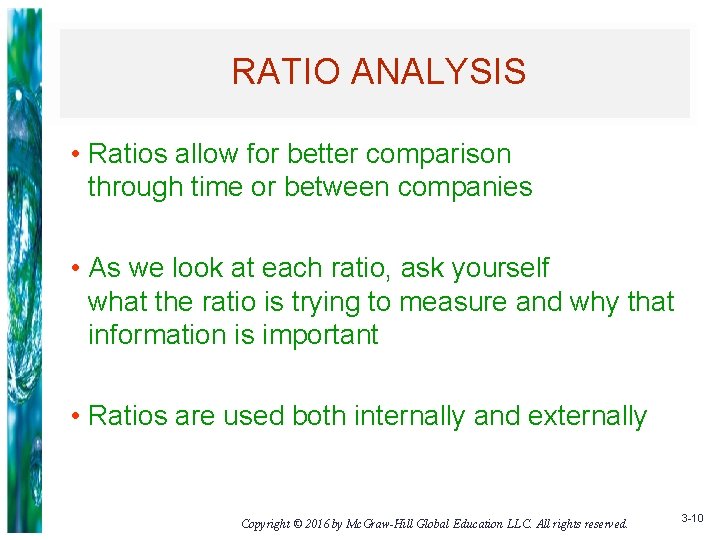 RATIO ANALYSIS

• Ratios allow for better comparison through time or between companies

• As we look at each ratio, ask yourself what the ratio is trying to measure and why that information is important

• Ratios are used both internally and externally

Copyright © 2016 by McGraw-Hill Global Education LLC. All rights reserved.

3-10